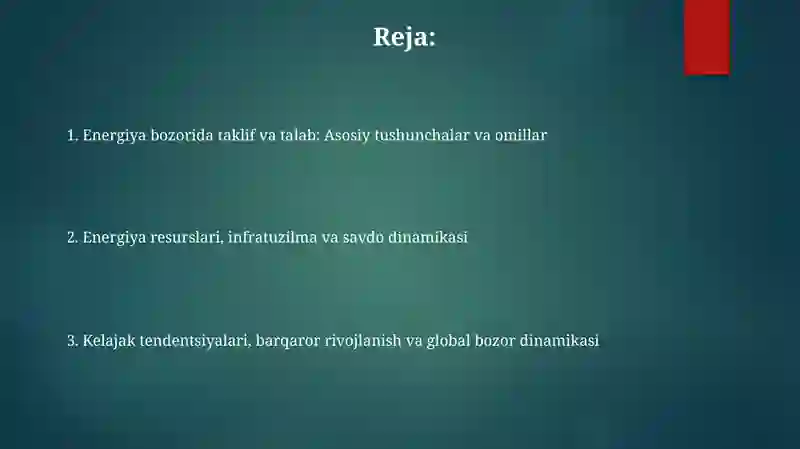 Reja:

1. Energiya bozorida taklif va talab: Asosiy tushunchalar va omillar

2. Energiya resurslari, infratuzilma va savdo dinamikasi

3. Kelajak tendentsiyalari, barqaror rivojlanish va global bozor dinamikasi